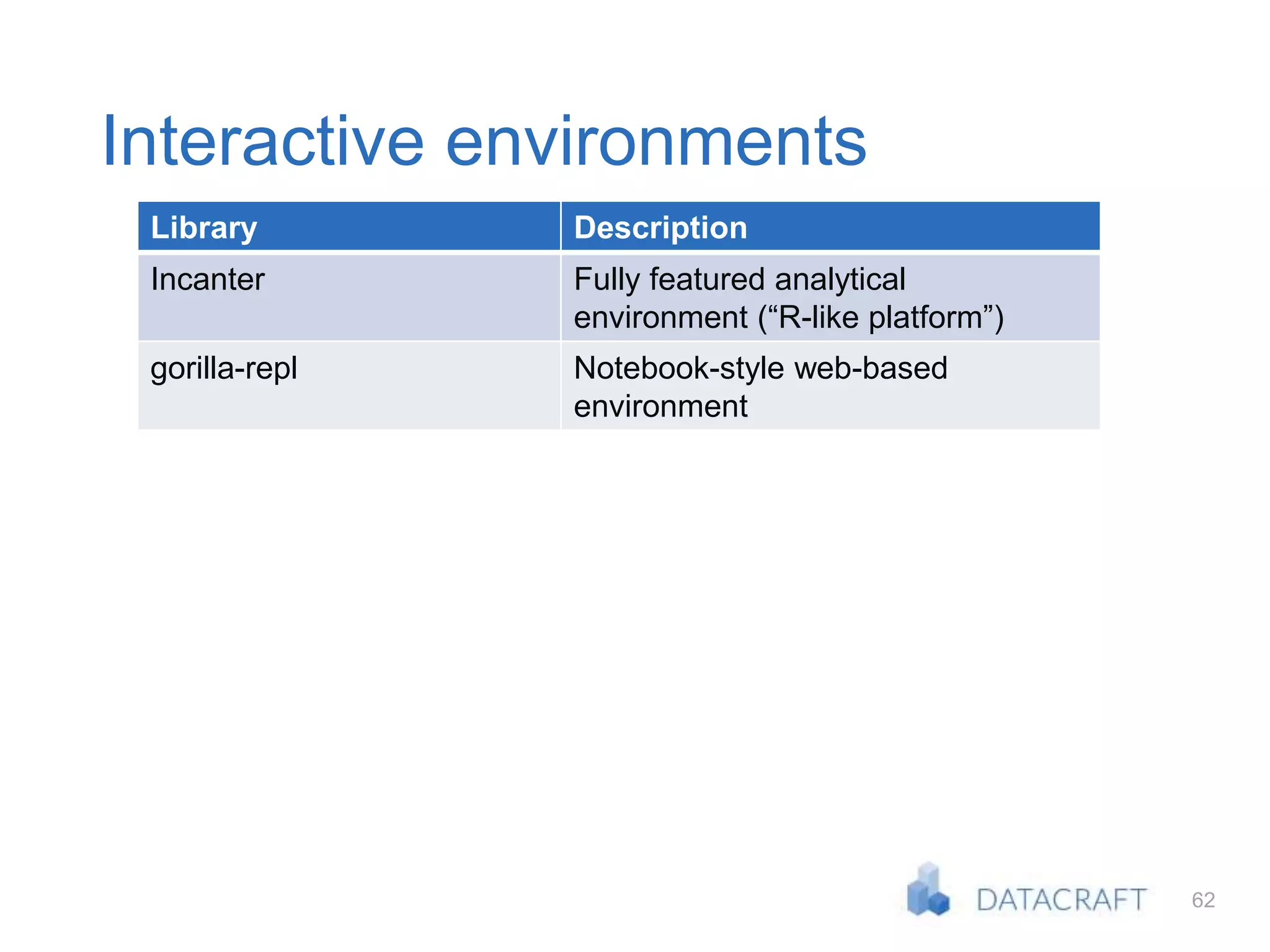 Interactive environments

| Library | Description |
|---|---|
| Incanter | Fully featured analytical environment (“R-like platform”) |
| gorilla-repl | Notebook-style web-based environment |

DATACRAFT

62